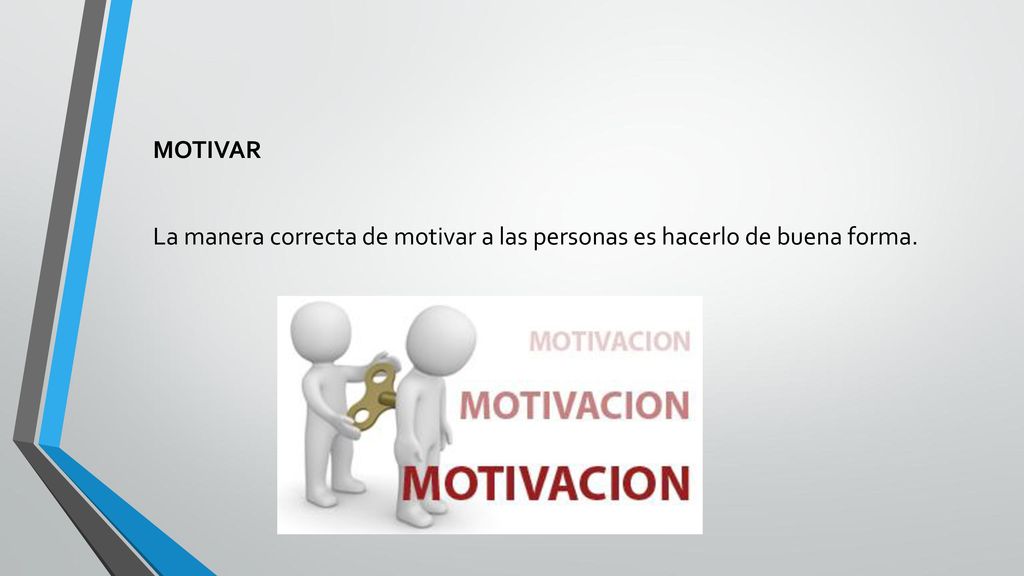 MOTIVAR

La manera correcta de motivar a las personas es hacerlo de buena forma.

MOTIVACION
MOTIVACION
MOTIVACION